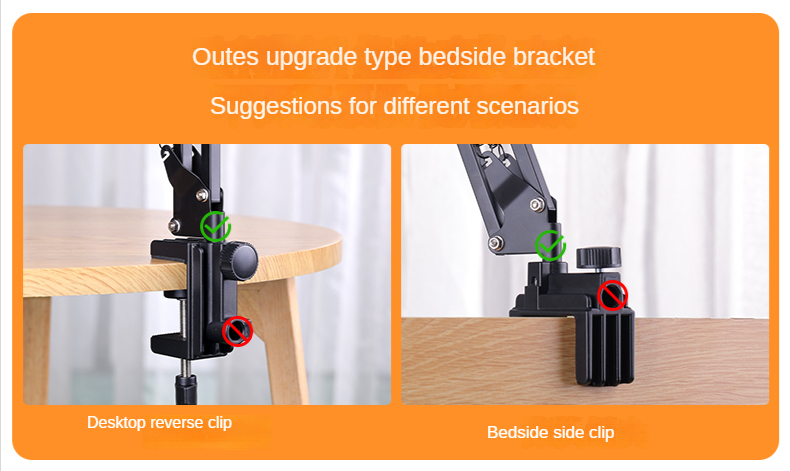 Outes upgrade type bedside bracket

Suggestions for different scenarios

Desktop reverse clip

Bedside side clip